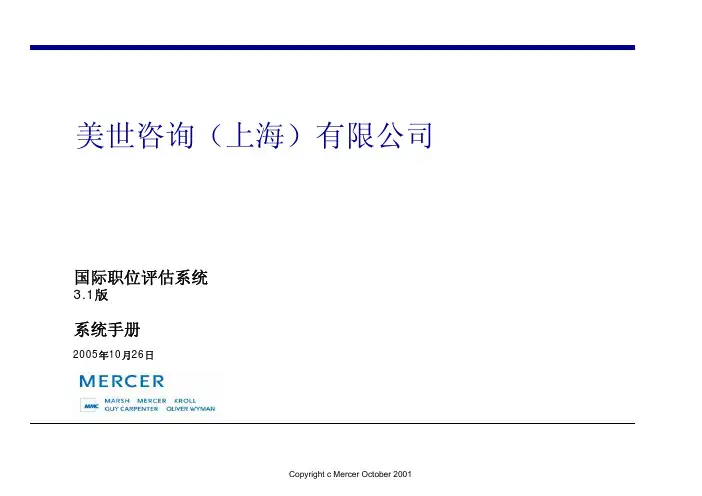 美世咨询（上海）有限公司

国际职位评估系统
3.1版

系统手册

2005年10月26日

MERCER
MMC MARSH MERCER KROLL
GUY CARPENTER OLIVER WYMAN

Copyright c Mercer October 2001